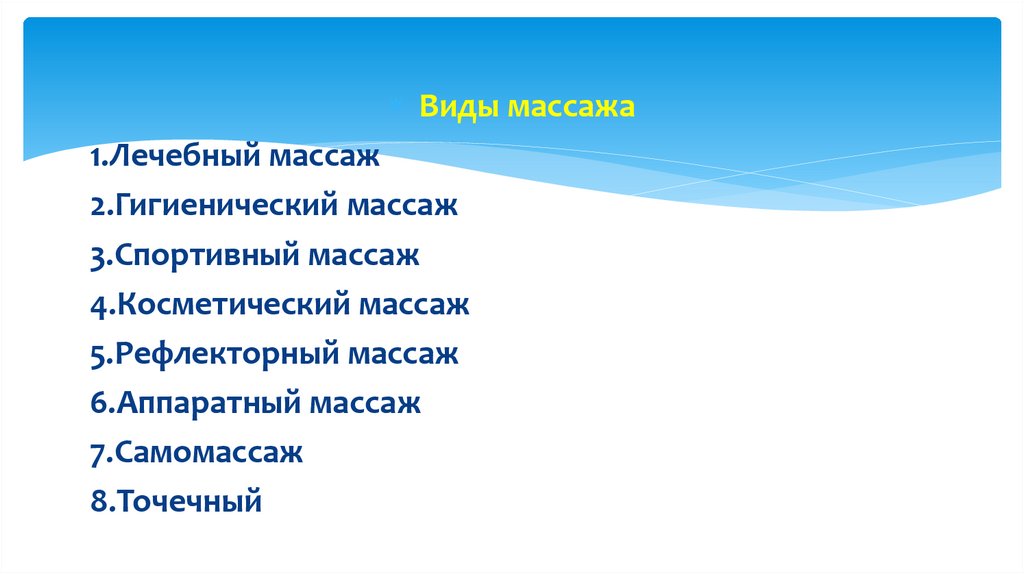 Виды массажа

1.Лечебный массаж

2.Гигиенический массаж

3.Спортивный массаж

4.Косметический массаж

5.Рефлекторный массаж

6.Аппаратный массаж

7.Самомассаж

8.Точечный